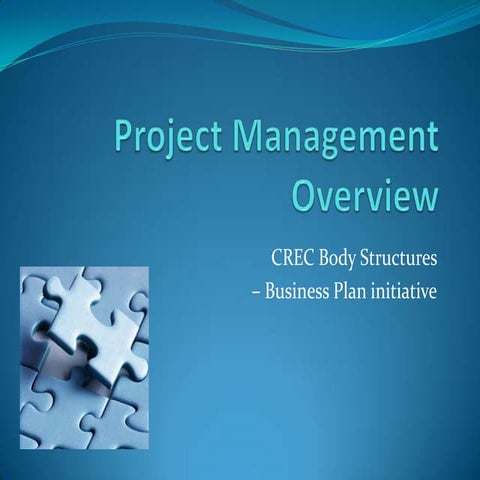 Project Management Overview

CREC Body Structures – Business Plan initiative